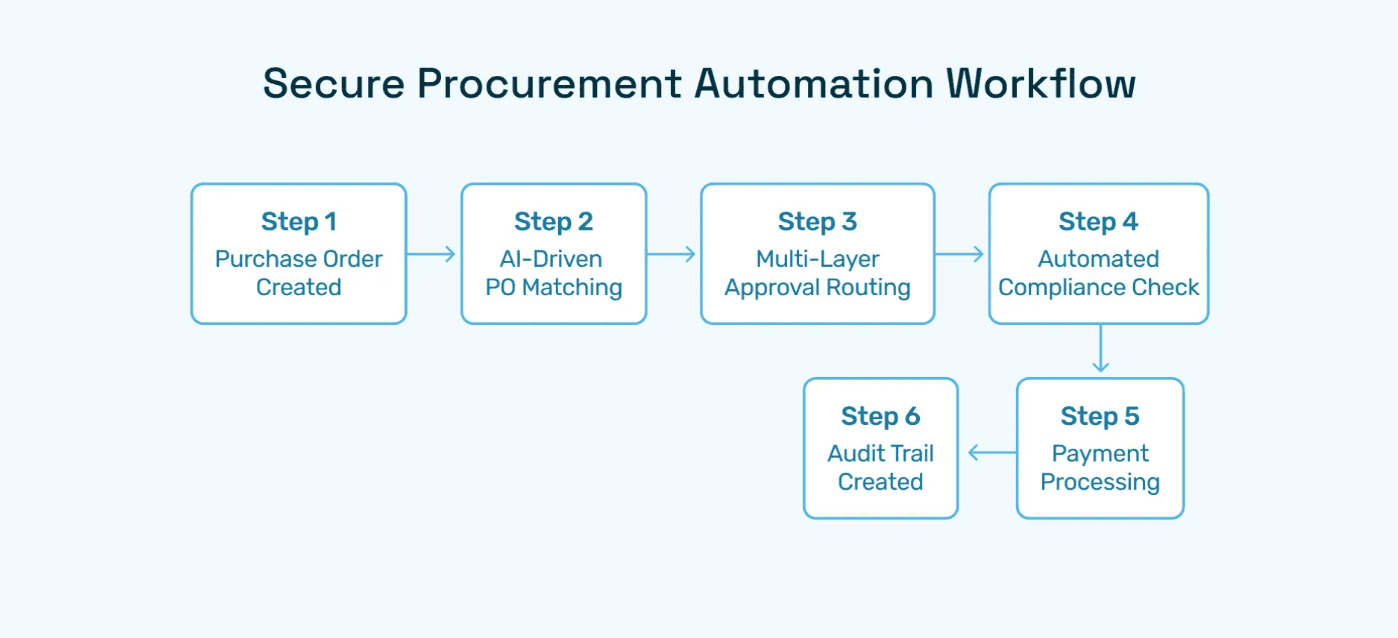 Secure Procurement Automation Workflow

Step 1
Purchase Order Created

Step 2
AI-Driven PO Matching

Step 3
Multi-Layer Approval Routing

Step 4
Automated Compliance Check

Step 5
Payment Processing

Step 6
Audit Trail Created